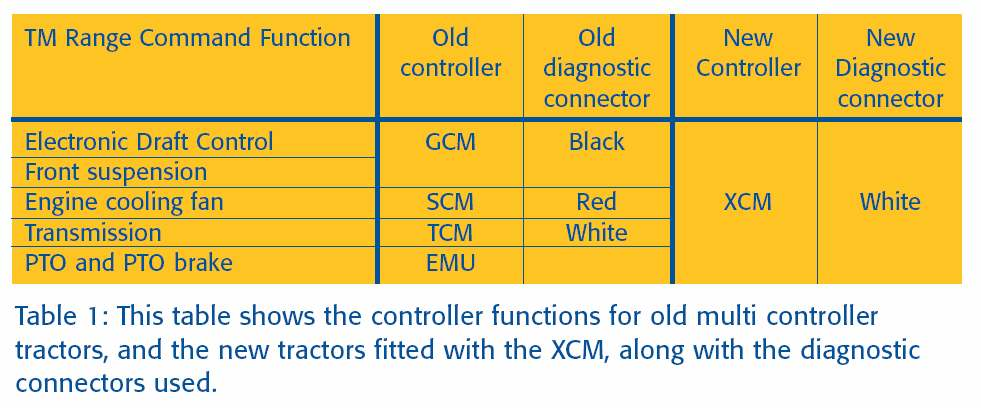 | TM Range Command Function | Old controller | Old diagnostic connector | New Controller | New Diagnostic connector |
|---|---|---|---|---|
| Electronic Draft Control | GCM | Black | XCM | White |
| Front suspension | | | | |
| Engine cooling fan | SCM | Red | | |
| Transmission | TCM | White | | |
| PTO and PTO brake | EMU | | | |

Table 1: This table shows the controller functions for old multi controller tractors, and the new tractors fitted with the XCM, along with the diagnostic connectors used.